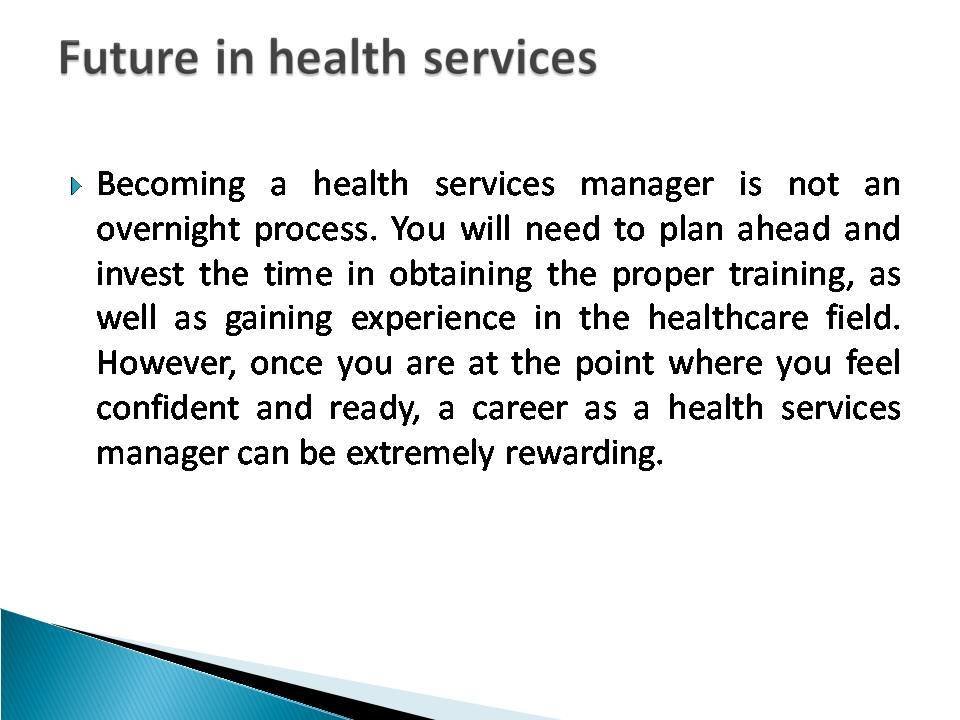 Future in health services

Becoming a health services manager is not an overnight process. You will need to plan ahead and invest the time in obtaining the proper training, as well as gaining experience in the healthcare field. However, once you are at the point where you feel confident and ready, a career as a health services manager can be extremely rewarding.